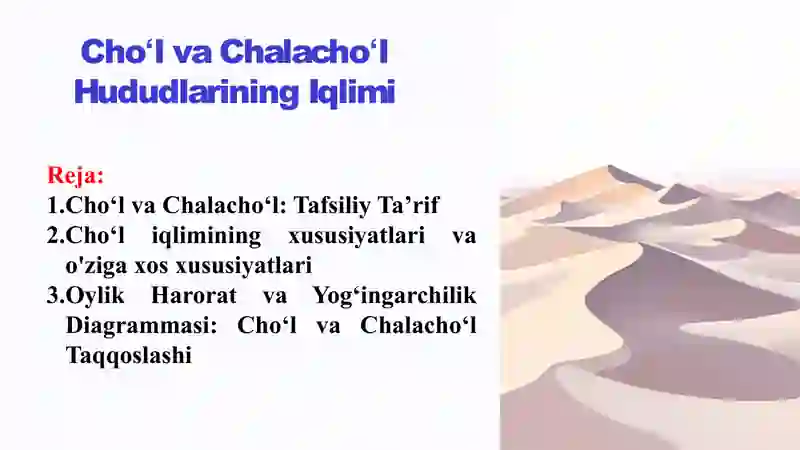 Cho‘l va Chalacho‘l Hududlarining Iqlimi

Reja:
1.Cho‘l va Chalacho‘l: Tafsiliy Ta’rif
2.Cho‘l iqlimining xususiyatlari va o'ziga xos xususiyatlari
3.Oylik Harorat va Yog‘ingarchilik Diagrammasi: Cho‘l va Chalacho‘l Taqqoslashi